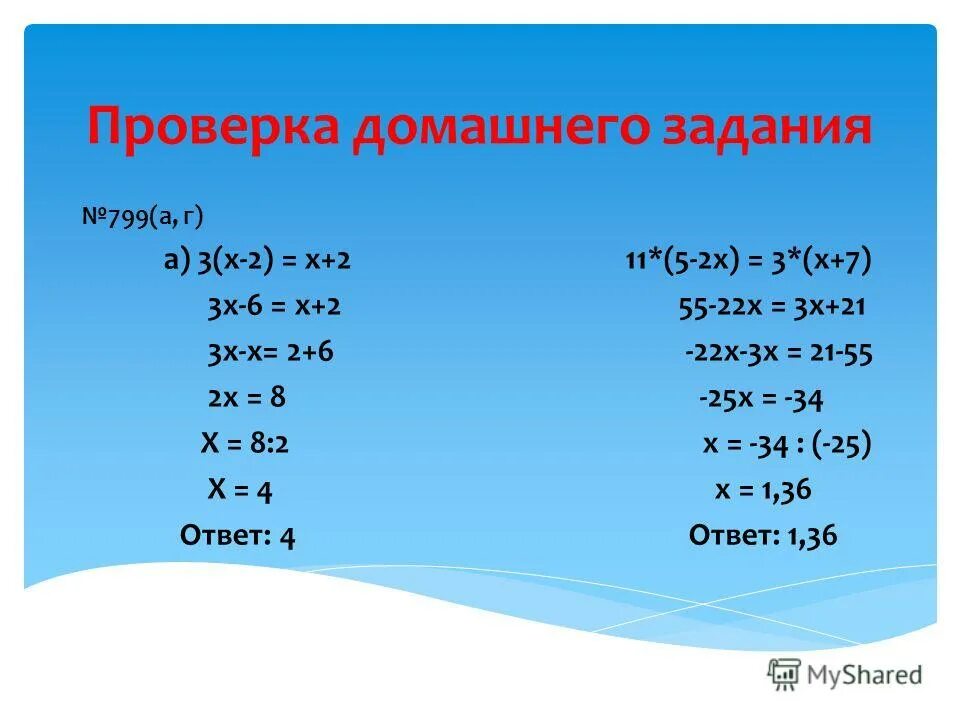 Проверка домашнего задания

№799(а, г)

а) $3(x-2) = x+2$
$3x-6 = x+2$
$3x-x= 2+6$
$2x = 8$
$X = 8:2$
$X = 4$
Ответ: 4

$11*(5-2x) = 3*(x+7)$
$55-22x = 3x+21$
$-22x-3x = 21-55$
$-25x = -34$
$x = -34 : (-25)$
$x = 1,36$
Ответ: 1,36

MyShared